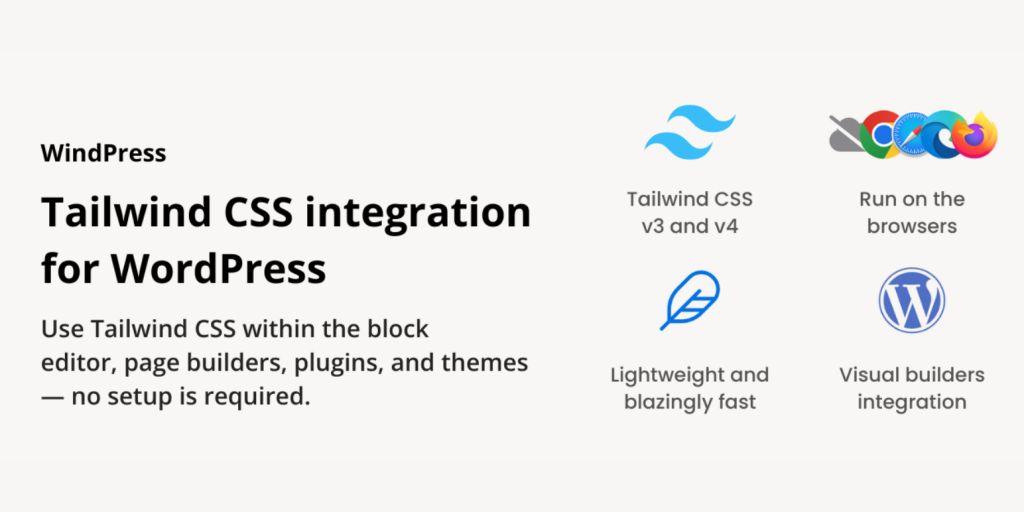 WindPress

Tailwind CSS integration for WordPress

Use Tailwind CSS within the block editor, page builders, plugins, and themes — no setup is required.

Tailwind CSS v3 and v4

Run on the browsers

Lightweight and blazingly fast

Visual builders integration